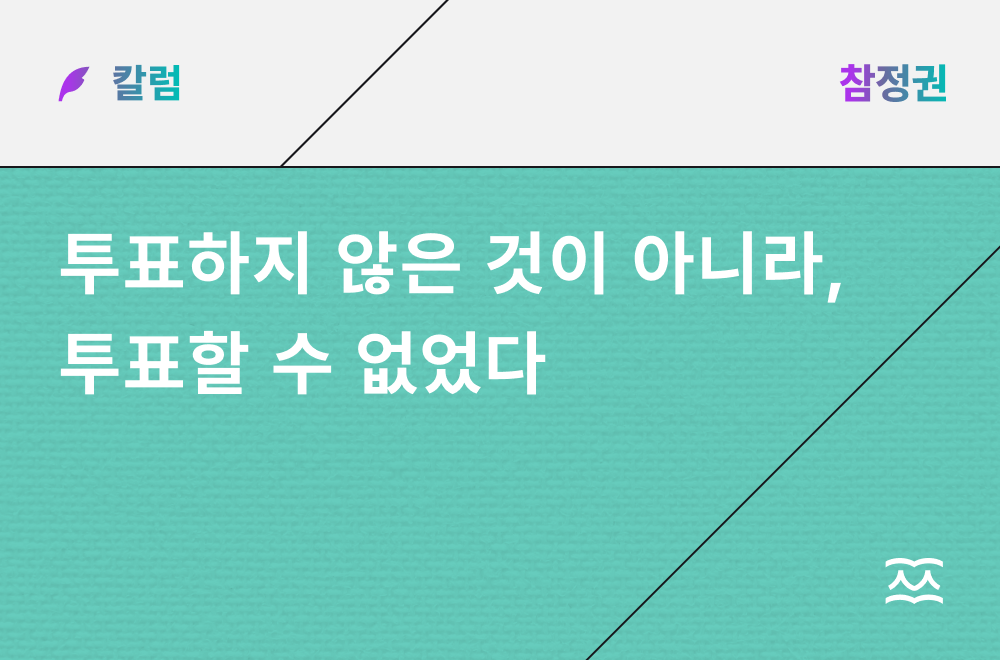 칼럼

참정권

투표하지 않은 것이 아니라, 투표할 수 없었다